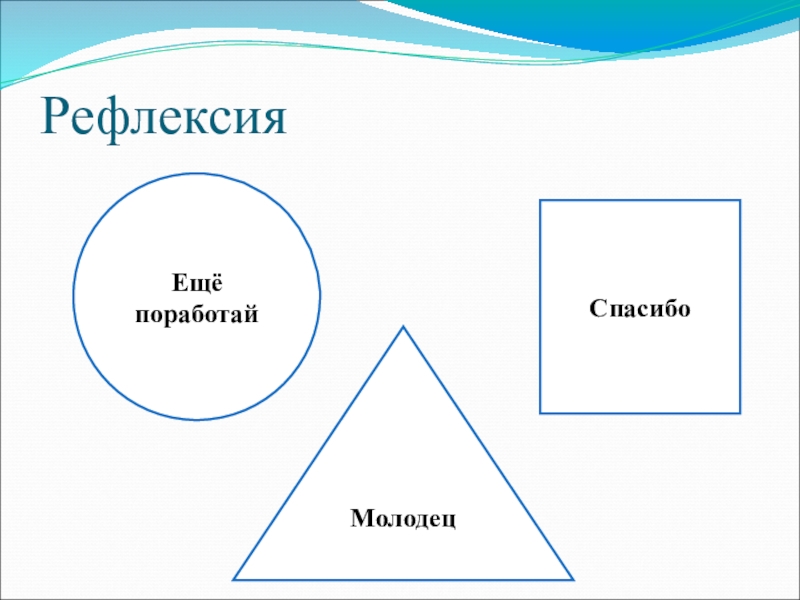 Рефлексия

Ещё поработай

Спасибо

Молодец